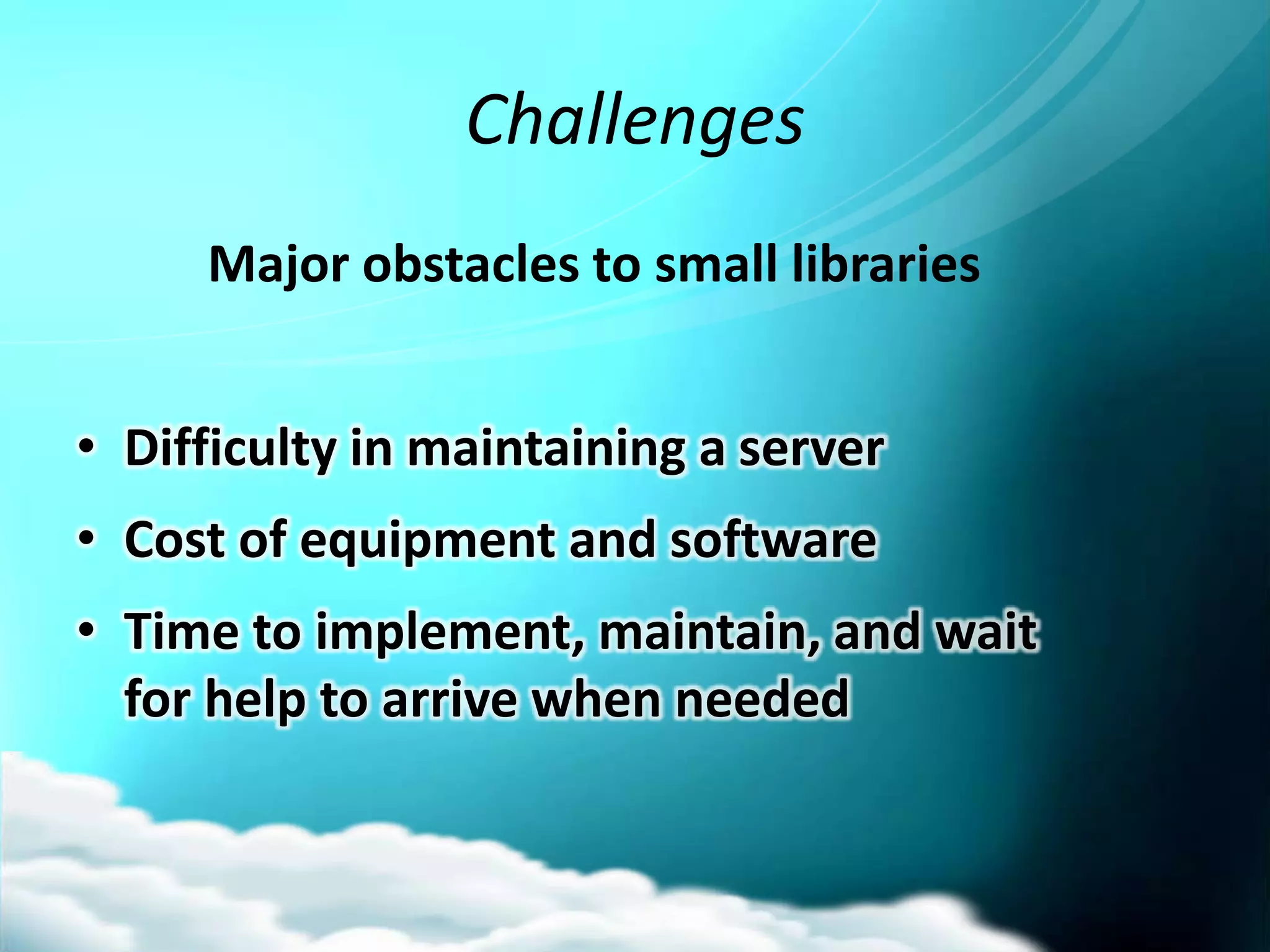 Challenges

Major obstacles to small libraries

• Difficulty in maintaining a server
• Cost of equipment and software
• Time to implement, maintain, and wait for help to arrive when needed